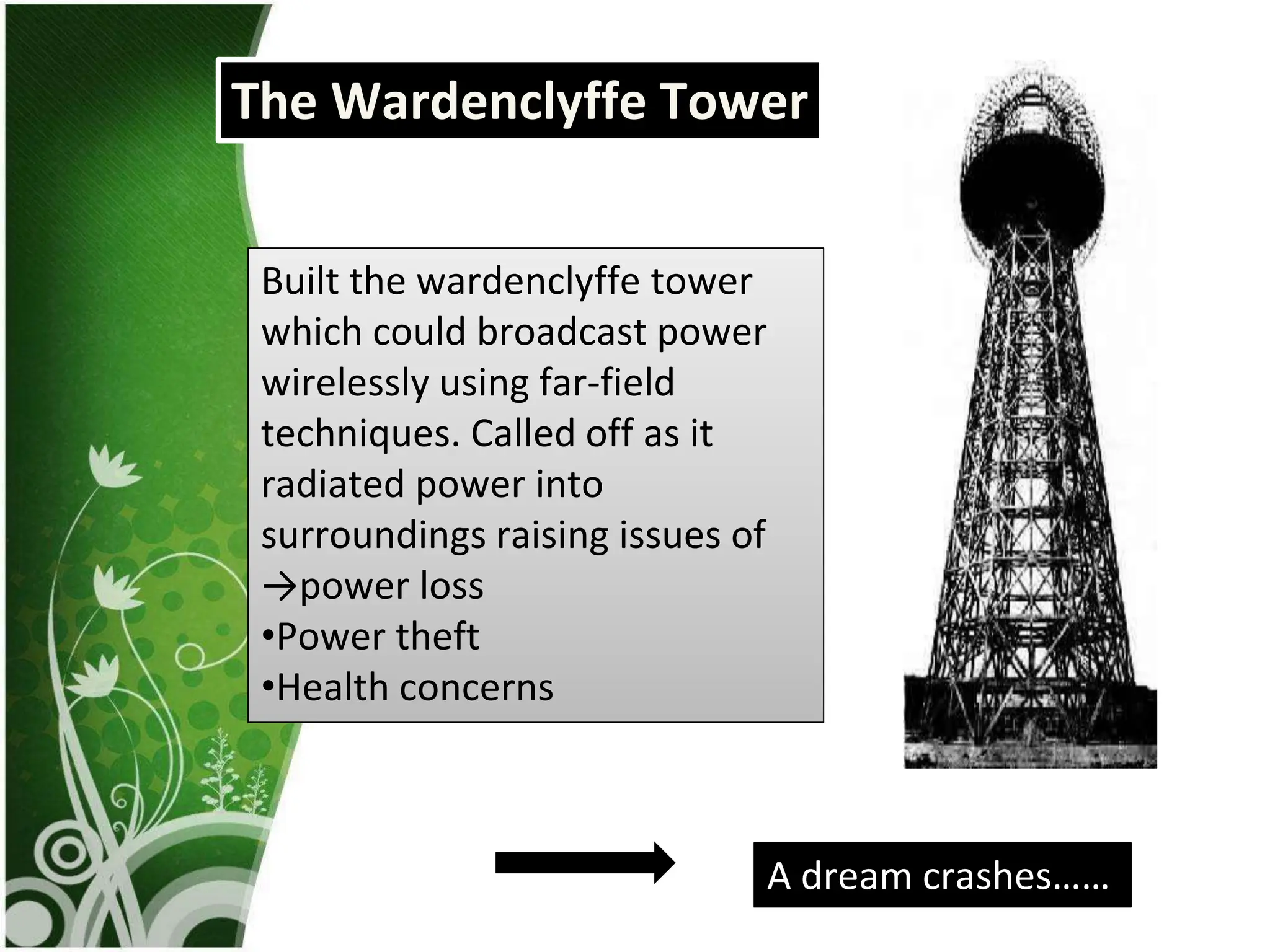 The Wardenclyffe Tower

Built the wardenclyffe tower which could broadcast power wirelessly using far-field techniques. Called off as it radiated power into surroundings raising issues of
→power loss
•Power theft
•Health concerns

A dream crashes……